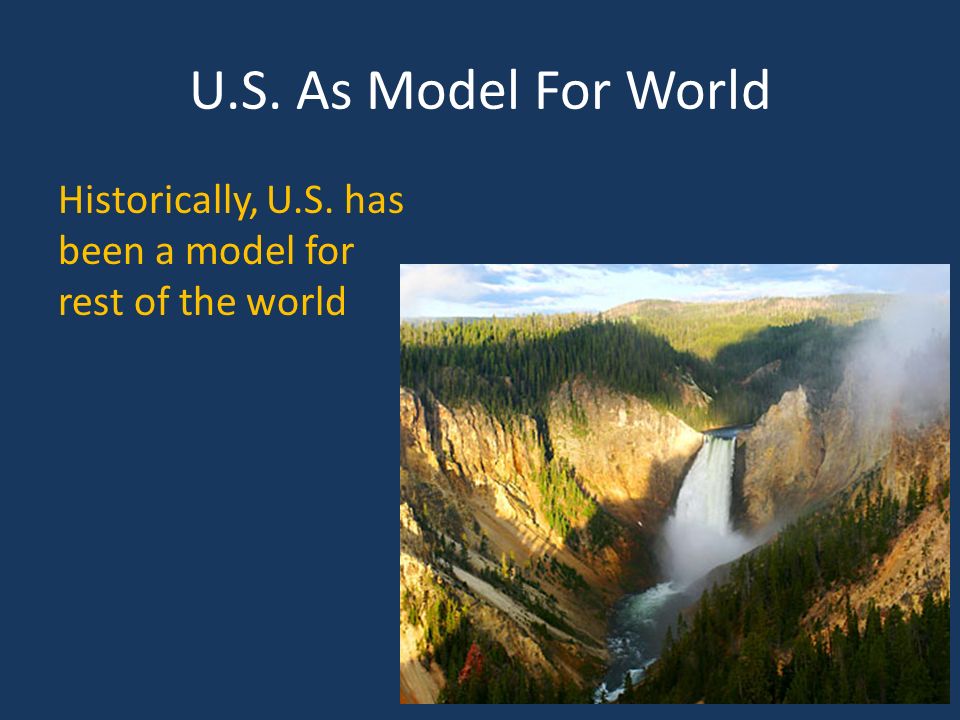 U.S. As Model For World

Historically, U.S. has been a model for rest of the world